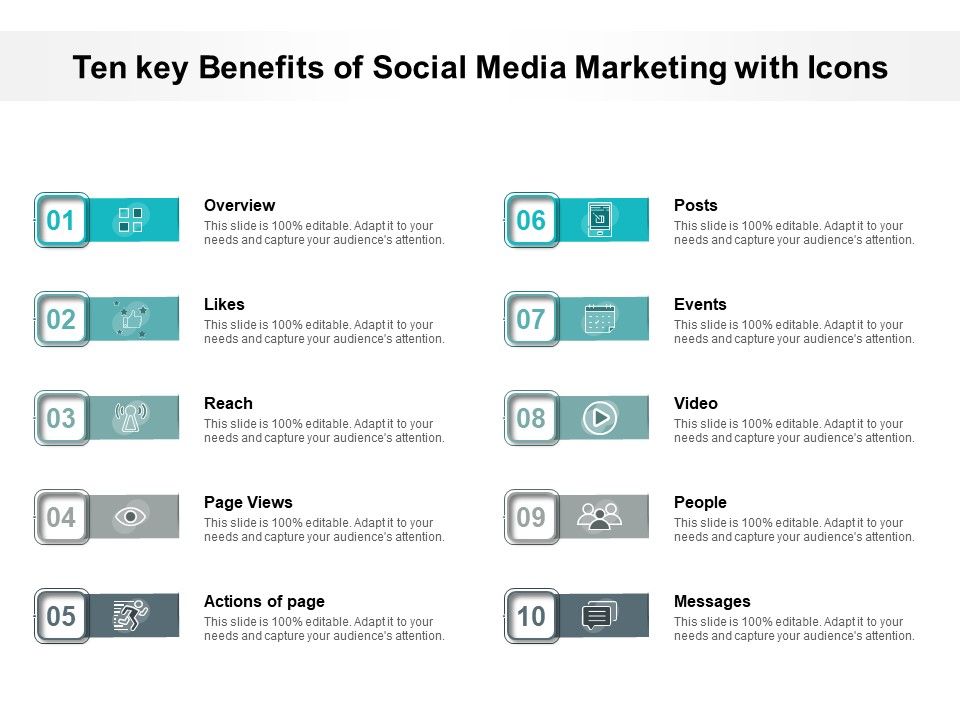 Ten key Benefits of Social Media Marketing with Icons

01

Overview
This slide is 100% editable. Adapt it to your needs and capture your audience's attention.

02

Likes
This slide is 100% editable. Adapt it to your needs and capture your audience's attention.

03

Reach
This slide is 100% editable. Adapt it to your needs and capture your audience's attention.

04

Page Views
This slide is 100% editable. Adapt it to your needs and capture your audience's attention.

05

Actions of page
This slide is 100% editable. Adapt it to your needs and capture your audience's attention.

06

Posts
This slide is 100% editable. Adapt it to your needs and capture your audience's attention.

07

Events
This slide is 100% editable. Adapt it to your needs and capture your audience's attention.

08

Video
This slide is 100% editable. Adapt it to your needs and capture your audience's attention.

09

People
This slide is 100% editable. Adapt it to your needs and capture your audience's attention.

10

Messages
This slide is 100% editable. Adapt it to your needs and capture your audience's attention.